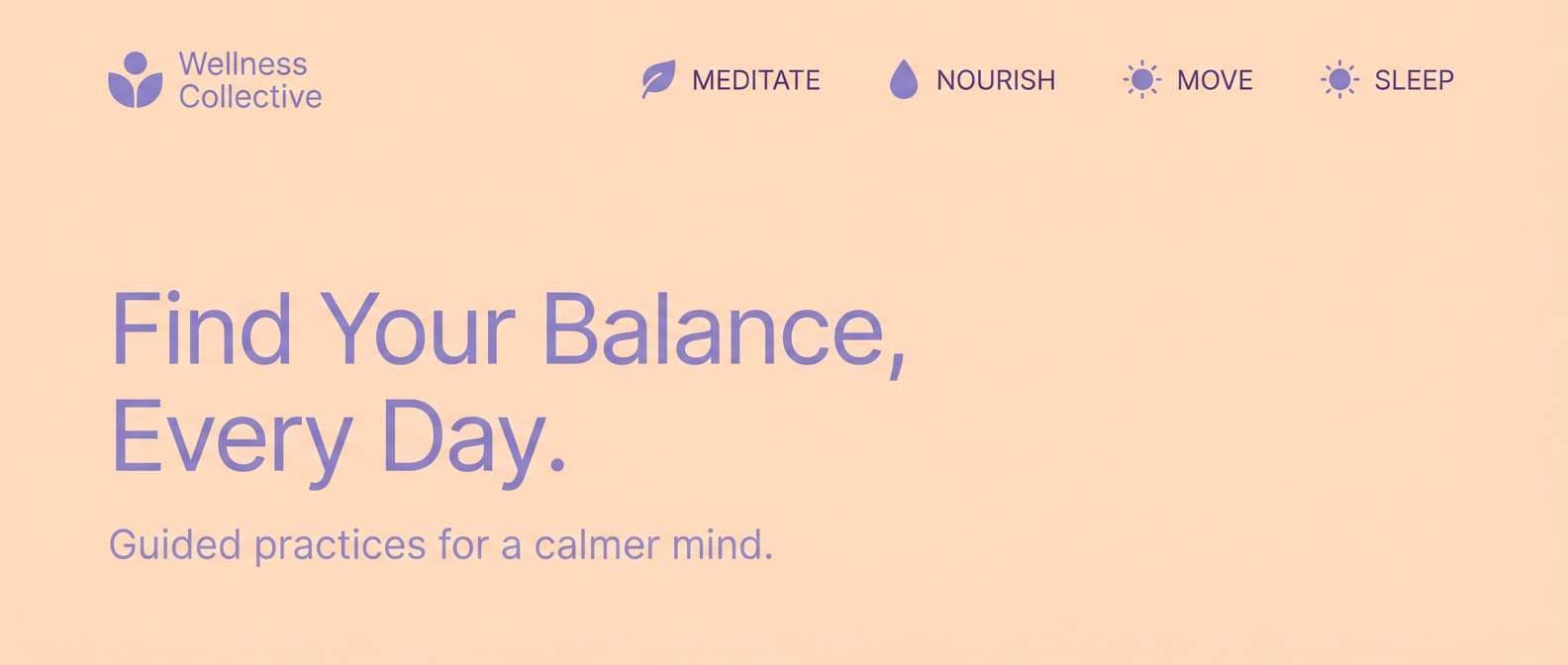 Wellness Collective

MEDITATE NOURISH MOVE SLEEP

Find Your Balance, Every Day.

Guided practices for a calmer mind.